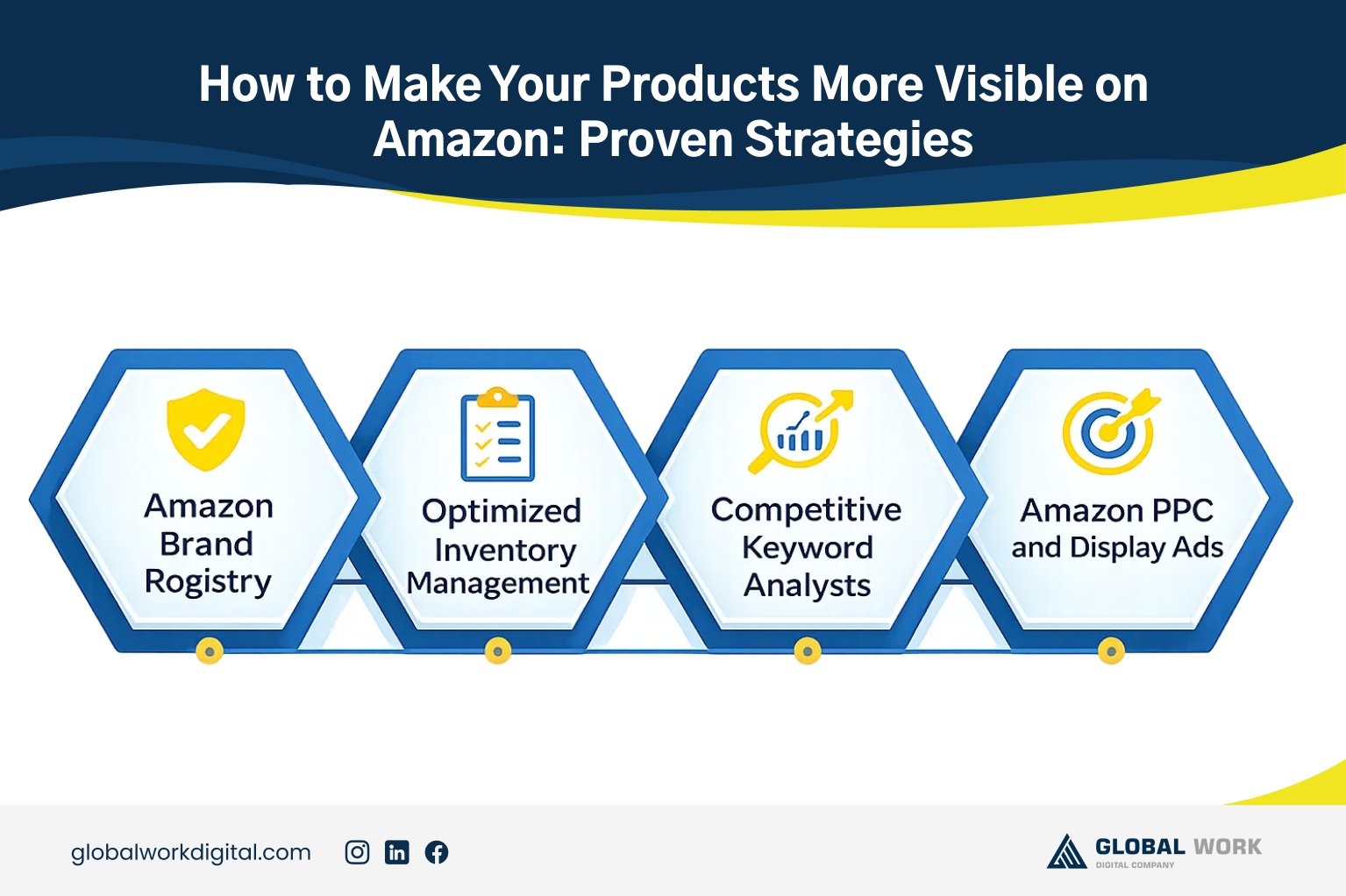 How to Make Your Products More Visible on Amazon: Proven Strategies

Amazon Brand Rogistry

Optimized Inventory Management

Competitive Keyword Analysts

Amazon PPC and Display Ads

globalworkdigital.com

GLOBAL WORK
DIGITAL COMPANY